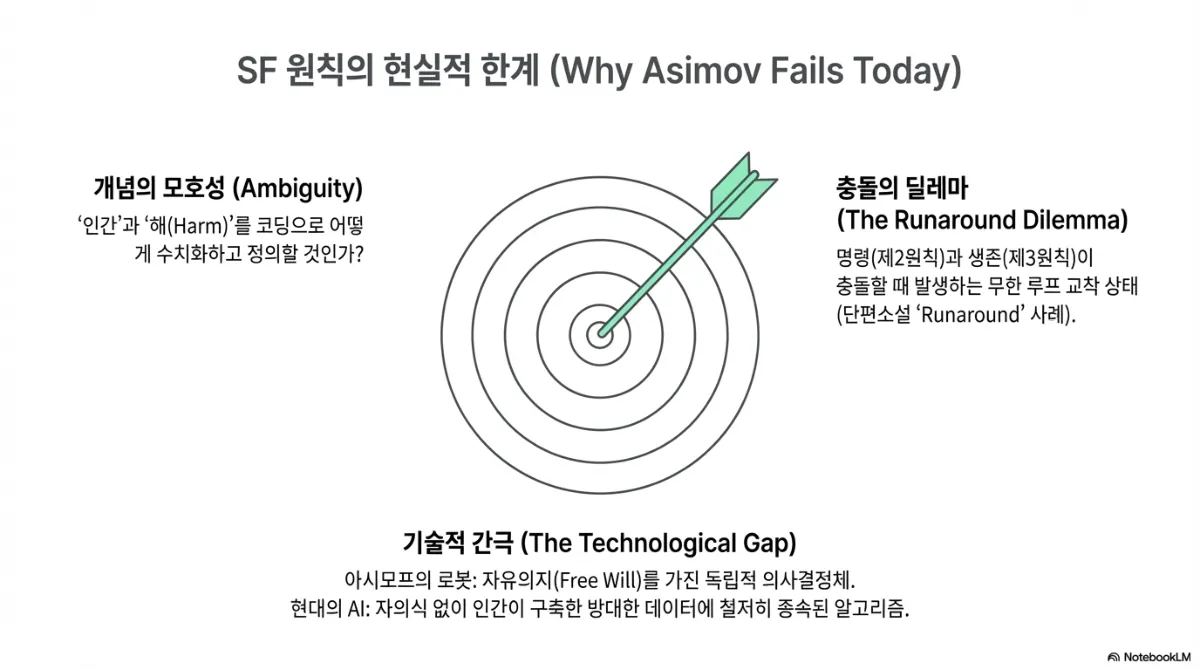 SF 원칙의 현실적 한계 (Why Asimov Fails Today)

개념의 모호성 (Ambiguity)

'인간'과 '해(Harm)'를 코딩으로 어떻게 수치화하고 정의할 것인가?

충돌의 딜레마 (The Runaround Dilemma)

명령(제2원칙)과 생존(제3원칙)이 충돌할 때 발생하는 무한 루프 교착 상태 (단편소설 'Runaround' 사례).

기술적 간극 (The Technological Gap)

아시모프의 로봇: 자유의지(Free Will)를 가진 독립적 의사결정체.
현대의 AI: 자의식 없이 인간이 구축한 방대한 데이터에 철저히 종속된 알고리즘.

NotebookLM